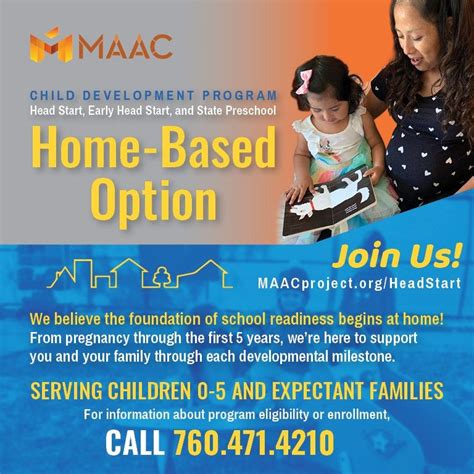 MAAC

CHILD DEVELOPMENT PROGRAM
Head Start, Early Head Start, and State Preschool

Home-Based Option

Join Us!
MAACproject.org/HeadStart

We believe the foundation of school readiness begins at home! From pregnancy through the first 5 years, we're here to support you and your family through each developmental milestone.

SERVING CHILDREN 0-5 AND EXPECTANT FAMILIES

For information about program eligibility or enrollment,

CALL 760.471.4210